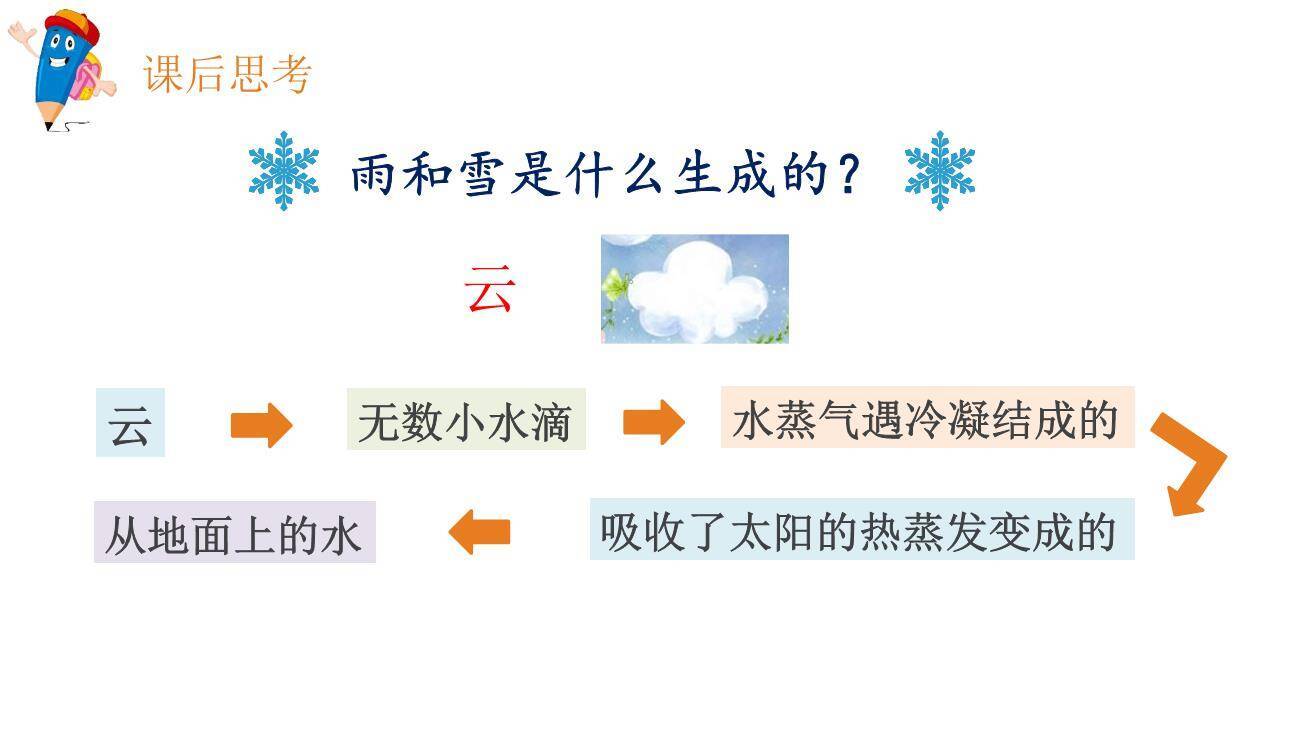 课后思考

雨和雪是什么生成的？

云

云

无数小水滴

水蒸气遇冷凝结成的

吸收了太阳的热蒸发变成的

从地面上的水